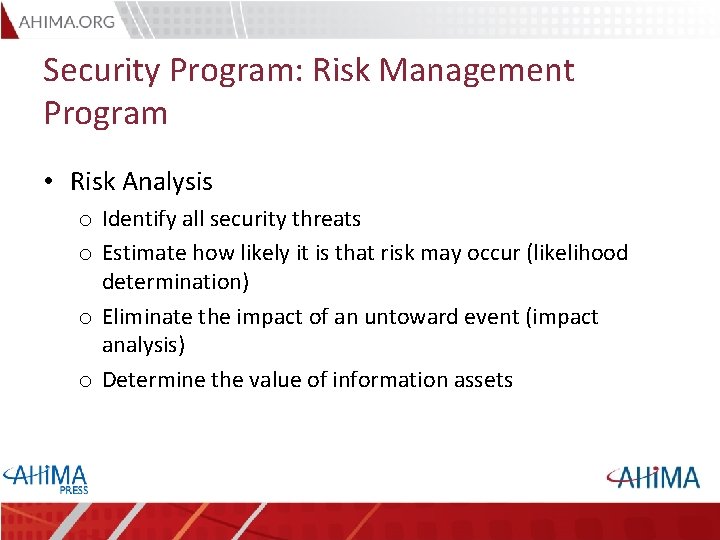 AHIMA.ORG

Security Program: Risk Management Program

• Risk Analysis
  o Identify all security threats
  o Estimate how likely it is that risk may occur (likelihood determination)
  o Eliminate the impact of an untoward event (impact analysis)
  o Determine the value of information assets

AHIMA PRESS

AHIMA